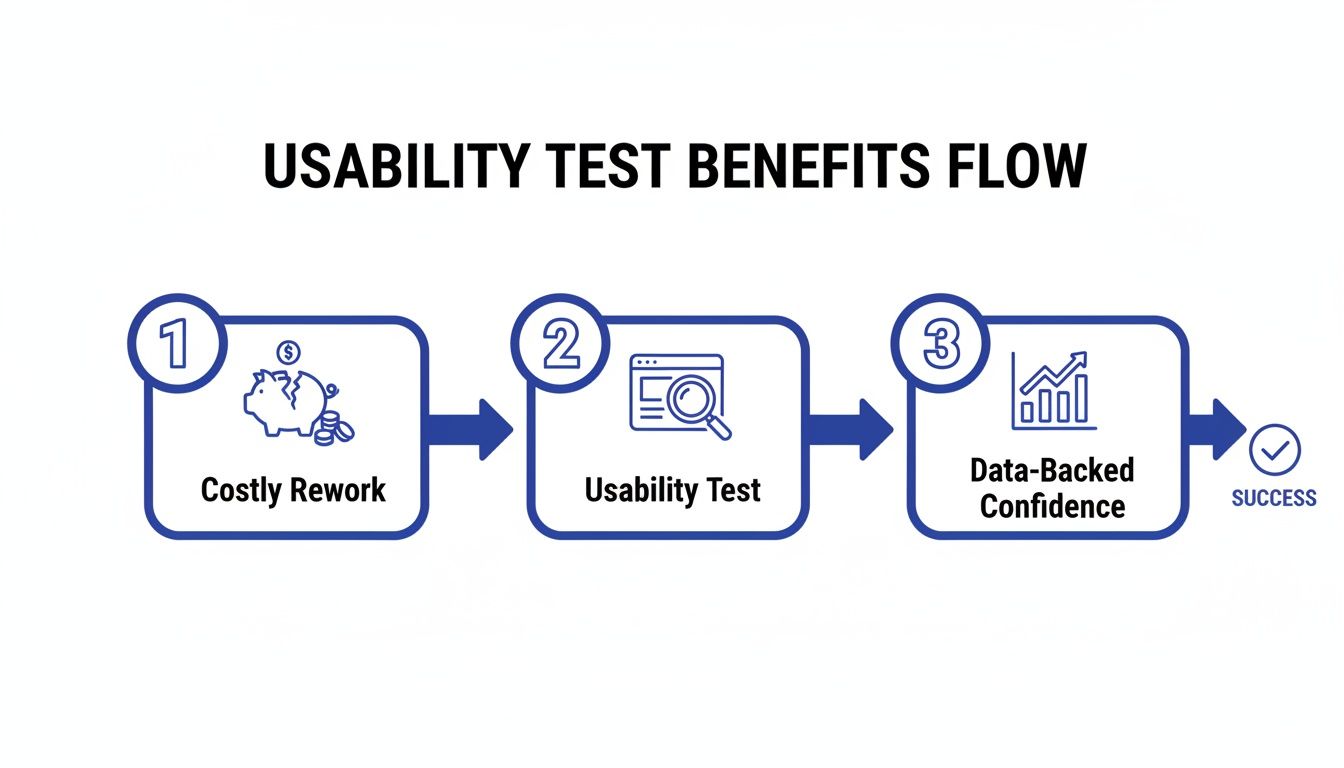 USABILITY TEST BENEFITS FLOW

1
$
Costly Rework

2
Usability Test

3
Data-Backed Confidence

SUCCESS